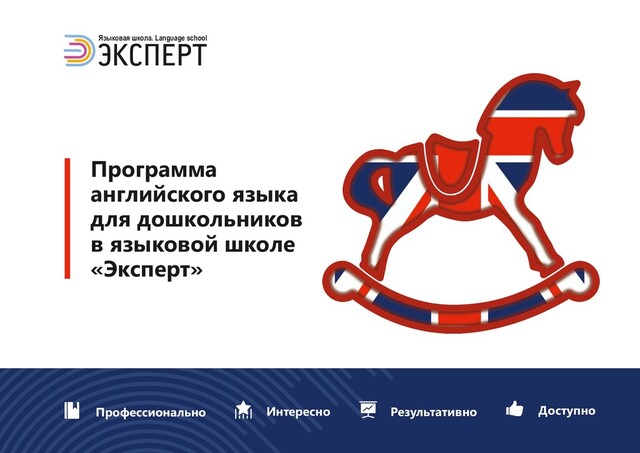 Языковая школа. Language school
ЭКСПЕРТ

Программа английского языка для дошкольников в языковой школе «Эксперт»

Профессионально Интересно Результативно Доступно